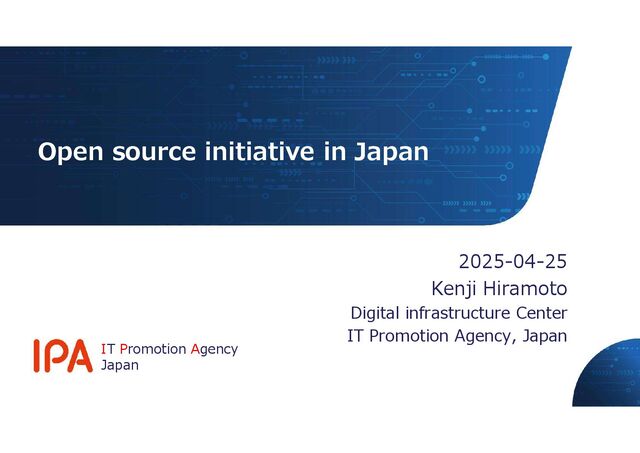 Open source initiative in Japan

2025-04-25
Kenji Hiramoto
Digital infrastructure Center
IT Promotion Agency, Japan

IPA IT Promotion Agency Japan